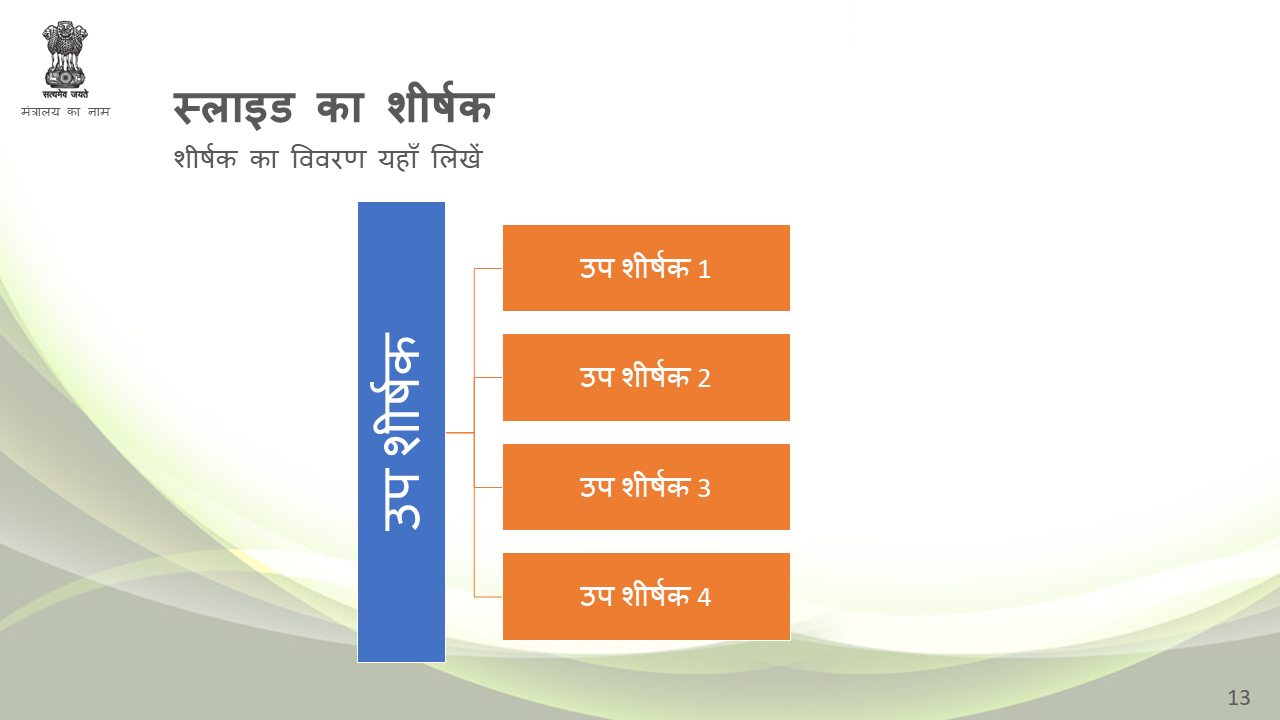 सत्यमेव जयते
मंत्रालय का नाम

स्लाइड का शीर्षक
शीर्षक का विवरण यहाँ लिखें

उप शीर्षक

उप शीर्षक 1

उप शीर्षक 2

उप शीर्षक 3

उप शीर्षक 4

13